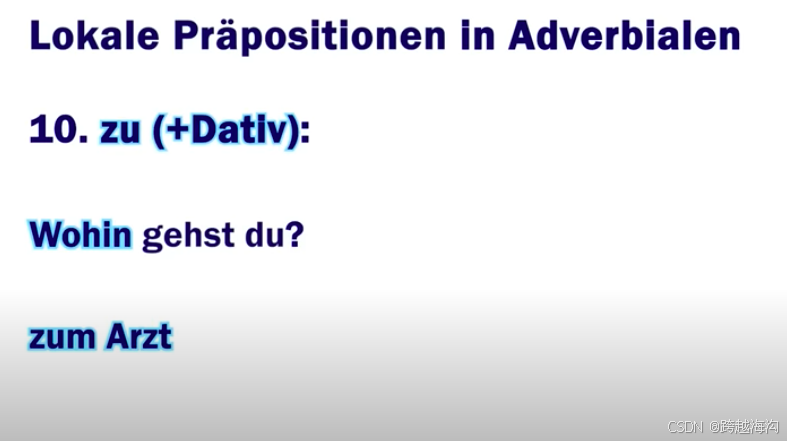 Lokale Präpositionen in Adverbialen

10. zu (+Dativ):

Wohin gehst du?

zum Arzt

CSDN @跨越海沟